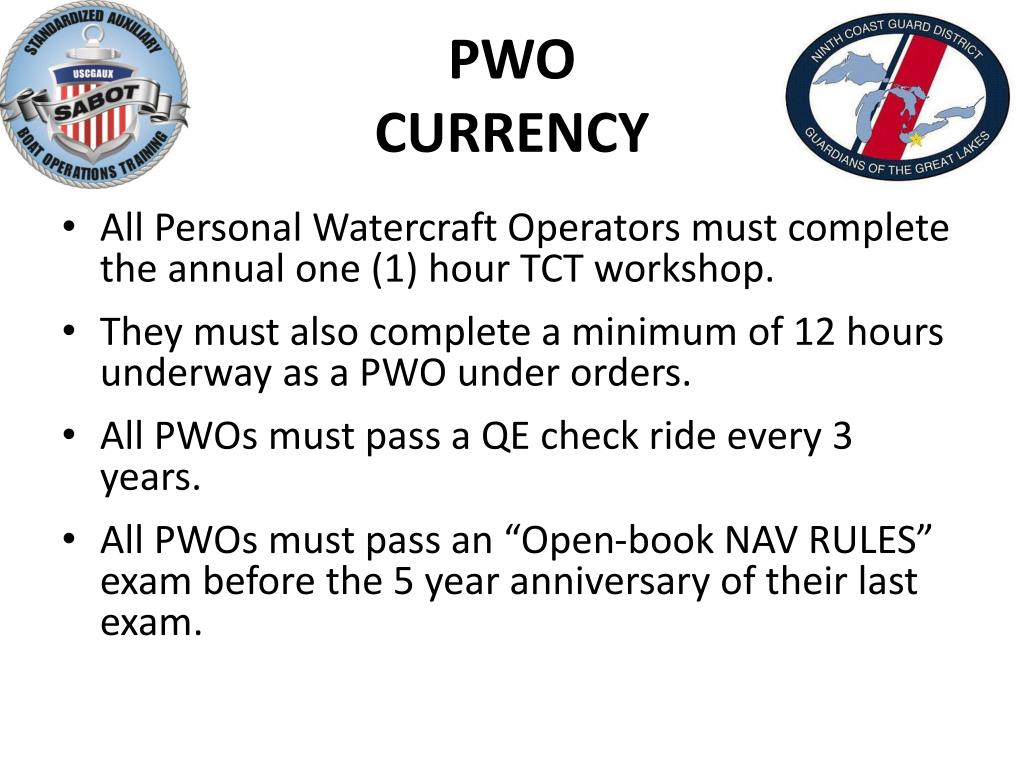 STANDARDIZED AUXILIARY
USCGAUX
SABOT
BOAT OPERATIONS TRAINING

PWO
CURRENCY

NINTH COAST GUARD DISTRICT
GUARDIANS OF THE GREAT LAKES

• All Personal Watercraft Operators must complete the annual one (1) hour TCT workshop.

• They must also complete a minimum of 12 hours underway as a PWO under orders.

• All PWOs must pass a QE check ride every 3 years.

• All PWOs must pass an “Open-book NAV RULES” exam before the 5 year anniversary of their last exam.